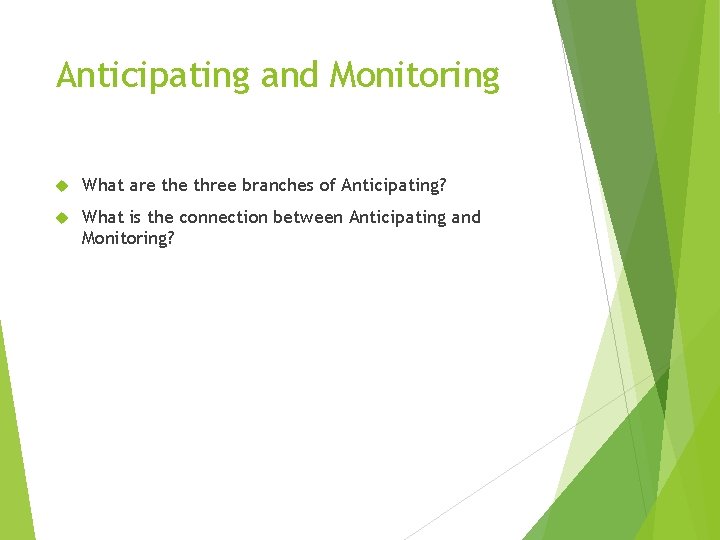 Anticipating and Monitoring

What are the three branches of Anticipating?

What is the connection between Anticipating and Monitoring?